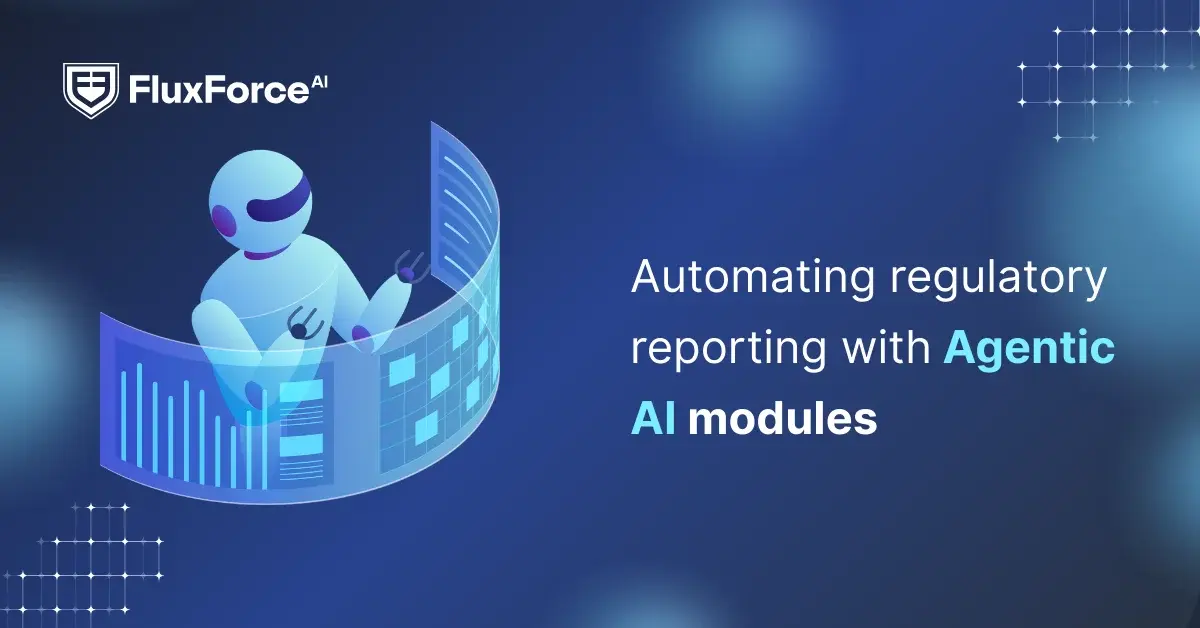 FluxForce AI

Automating regulatory reporting with Agentic AI modules